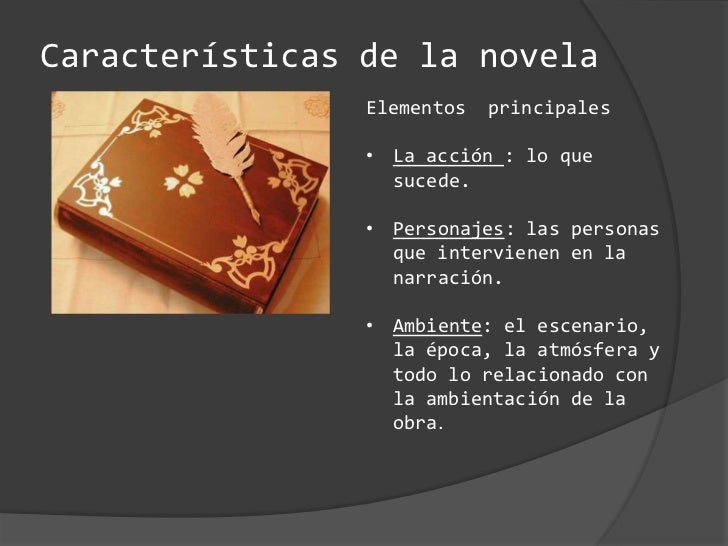 Características de la novela

Elementos principales

• La acción : lo que sucede.

• Personajes: las personas que intervienen en la narración.

• Ambiente: el escenario, la época, la atmósfera y todo lo relacionado con la ambientación de la obra.